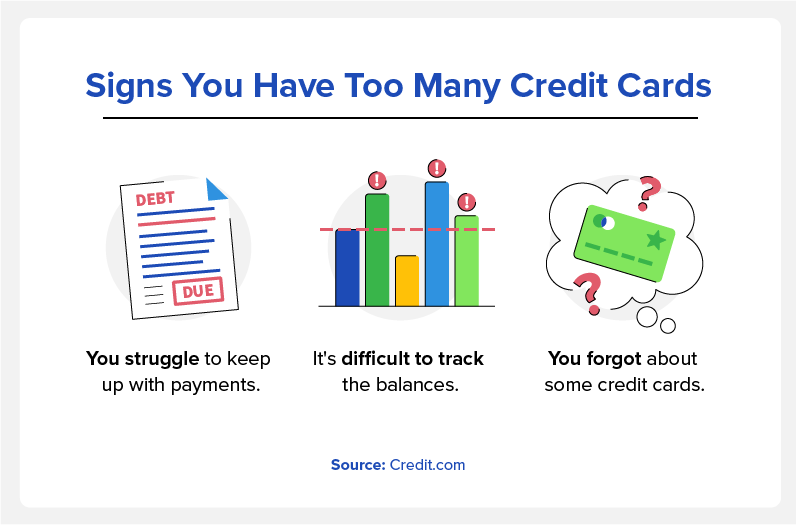 Signs You Have Too Many Credit Cards

DEBT

DUE

You struggle to keep up with payments.

!

!

!

It's difficult to track the balances.

?

?

You forgot about some credit cards.

Source: Credit.com